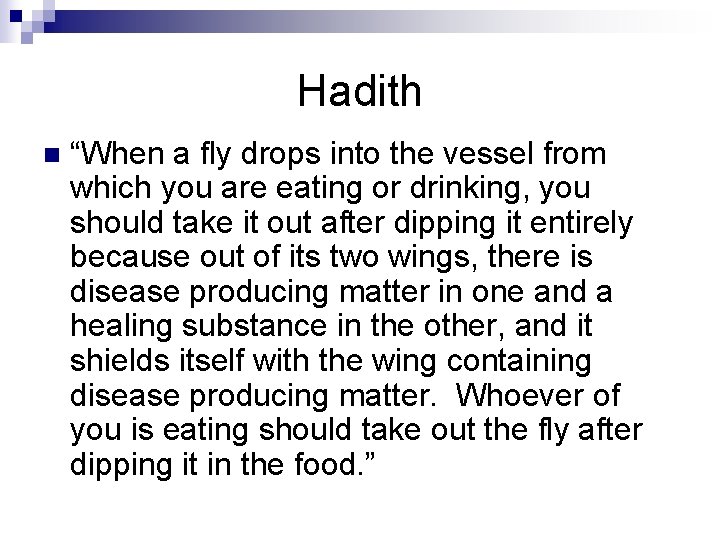 Hadith

“When a fly drops into the vessel from which you are eating or drinking, you should take it out after dipping it entirely because out of its two wings, there is disease producing matter in one and a healing substance in the other, and it shields itself with the wing containing disease producing matter. Whoever of you is eating should take out the fly after dipping it in the food.”